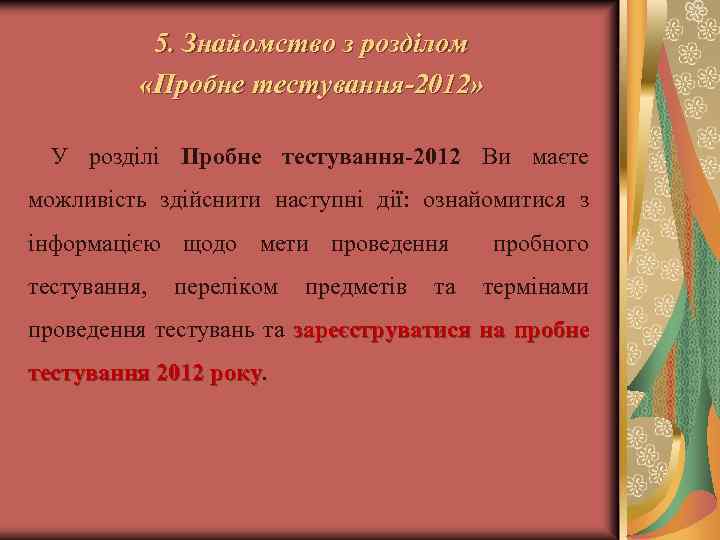 5. Знайомство з розділом «Пробне тестування-2012»

У розділі Пробне тестування-2012 Ви маєте можливість здійснити наступні дії: ознайомитися з інформацією щодо мети проведення пробного тестування, переліком предметів та термінами проведення тестувань та зареєструватися на пробне тестування 2012 року.